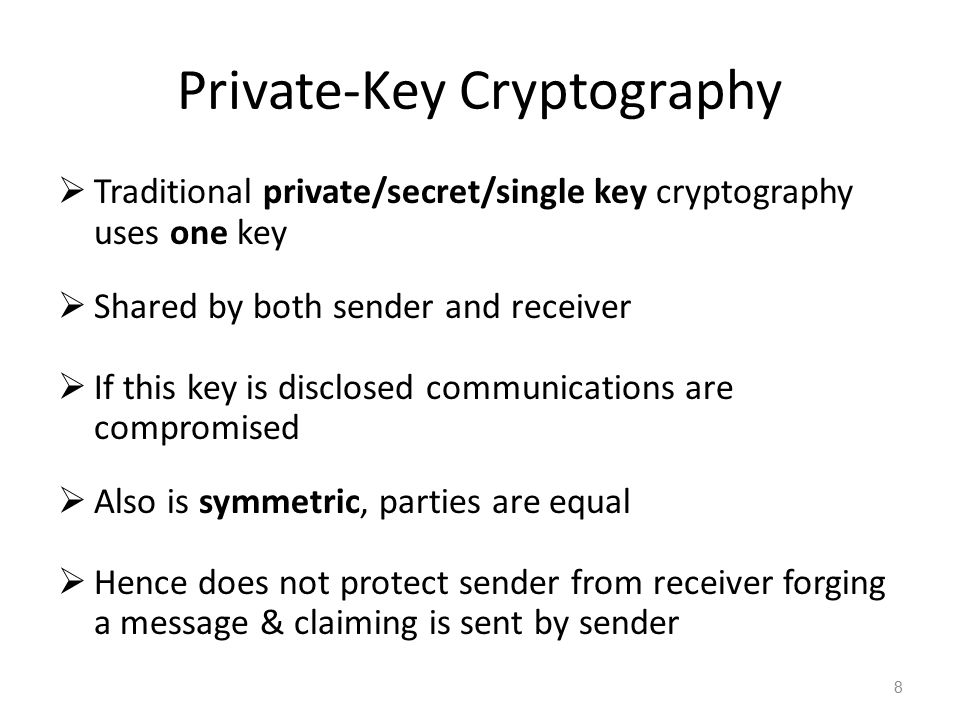 Private-Key Cryptography

➢ Traditional private/secret/single key cryptography uses one key

➢ Shared by both sender and receiver

➢ If this key is disclosed communications are compromised

➢ Also is symmetric, parties are equal

➢ Hence does not protect sender from receiver forging a message & claiming is sent by sender

8